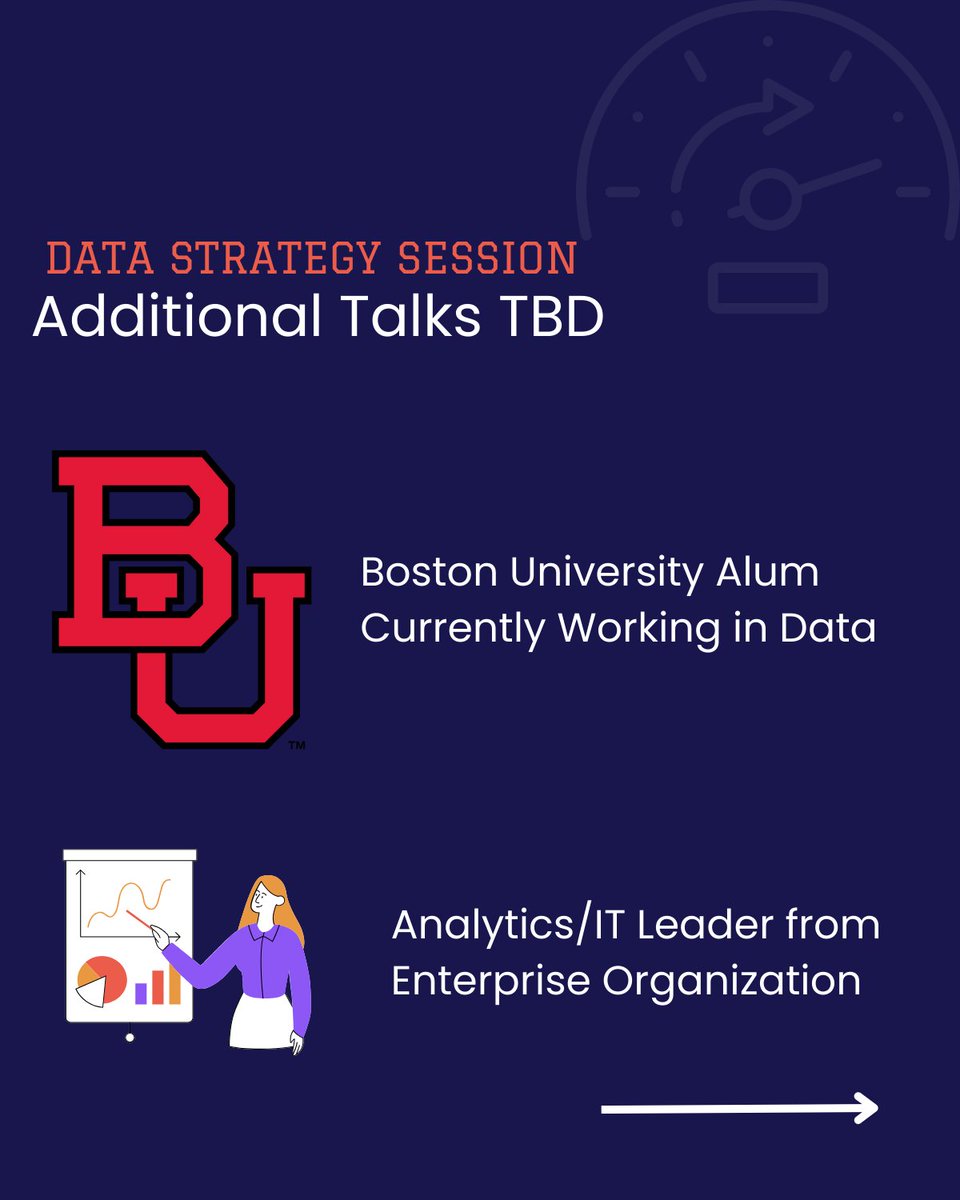 DATA STRATEGY SESSION
Additional Talks TBD

BU™

Boston University Alum
Currently Working in Data

Analytics/IT Leader from Enterprise Organization